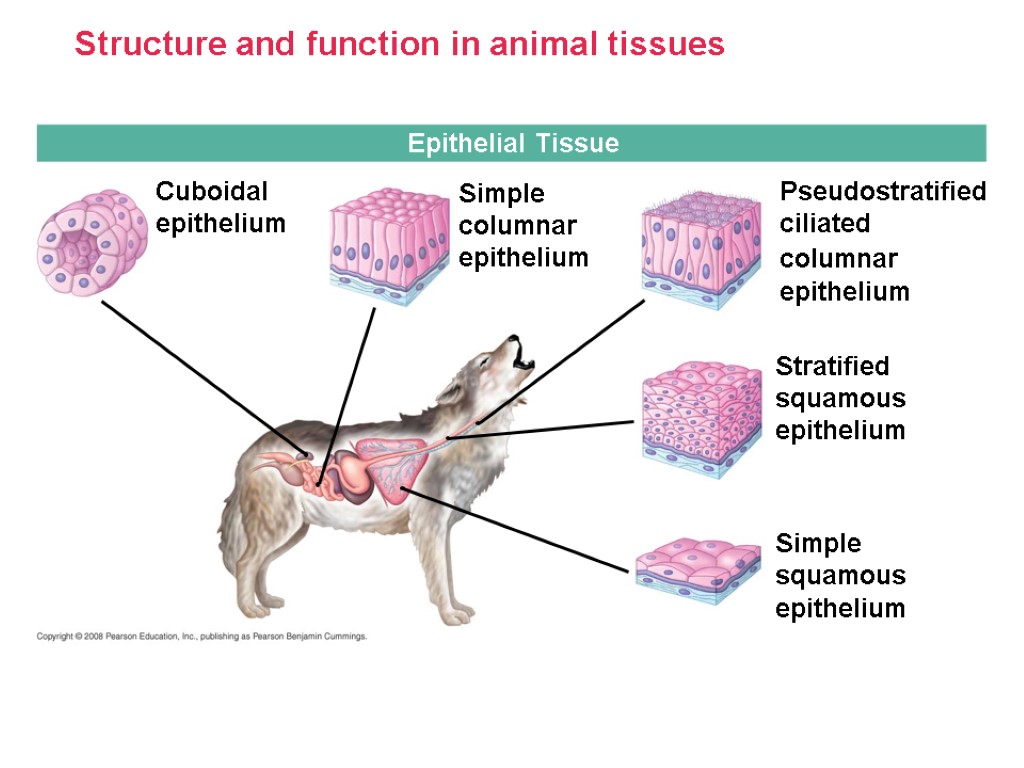 Structure and function in animal tissues

Epithelial Tissue

Cuboidal epithelium

Simple columnar epithelium

Pseudostratified ciliated columnar epithelium

Stratified squamous epithelium

Simple squamous epithelium

Copyright © 2008 Pearson Education, Inc., publishing as Pearson Benjamin Cummings.